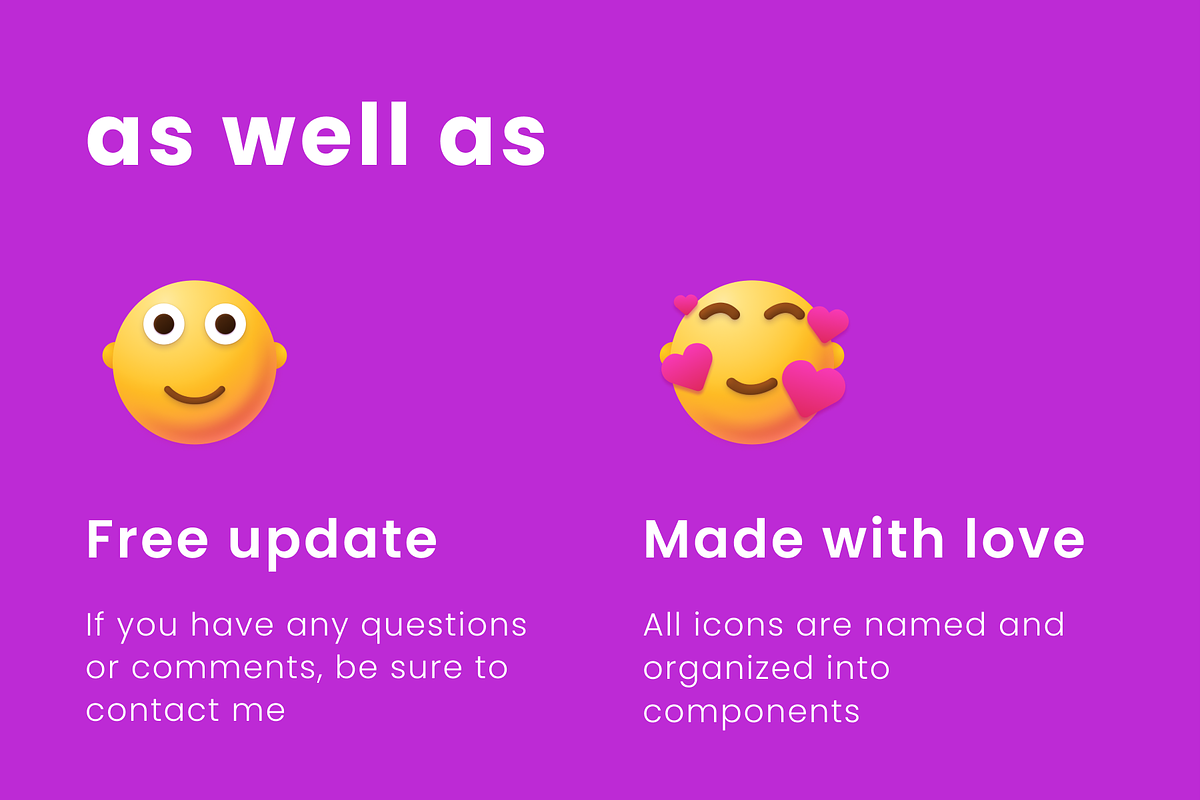 as well as

Free update

If you have any questions or comments, be sure to contact me

Made with love

All icons are named and organized into components